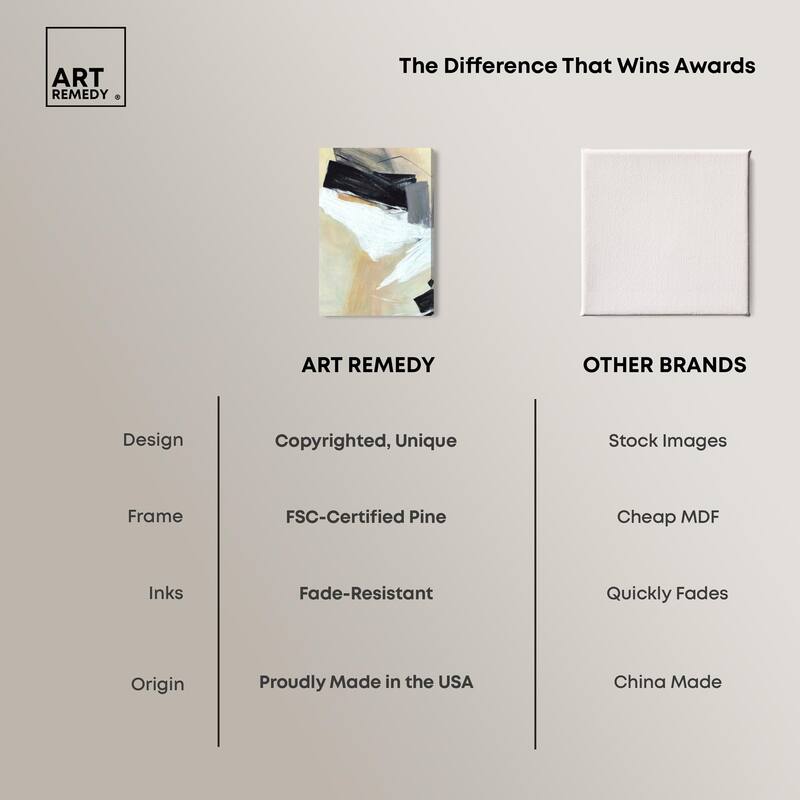 ART REMEDY ®

The Difference That Wins Awards

| | ART REMEDY | OTHER BRANDS |
|---|---|---|
| Design | Copyrighted, Unique | Stock Images |
| Frame | FSC-Certified Pine | Cheap MDF |
| Inks | Fade-Resistant | Quickly Fades |
| Origin | Proudly Made in the USA | China Made |